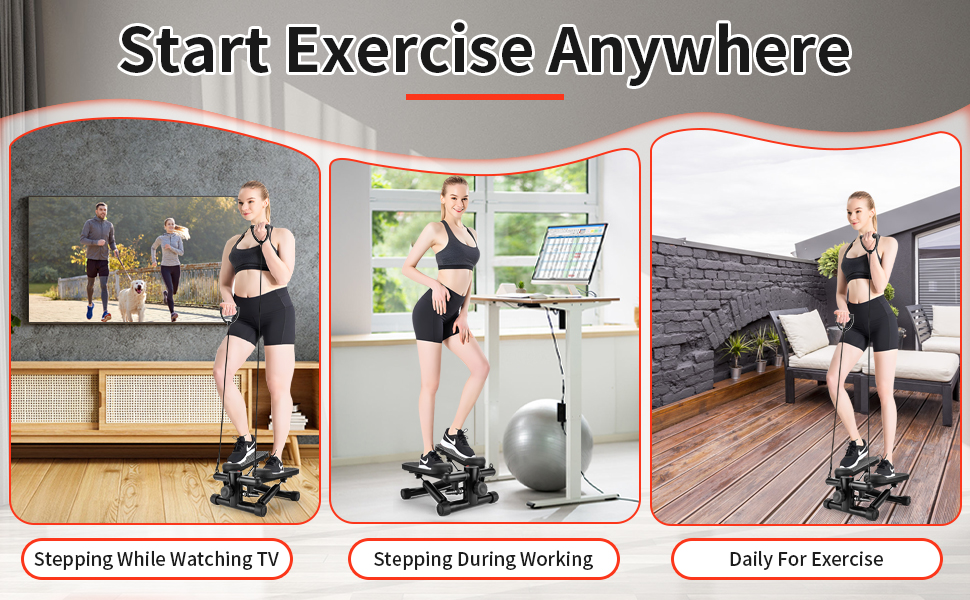 Start Exercise Anywhere

Stepping While Watching TV

Stepping During Working

Daily For Exercise